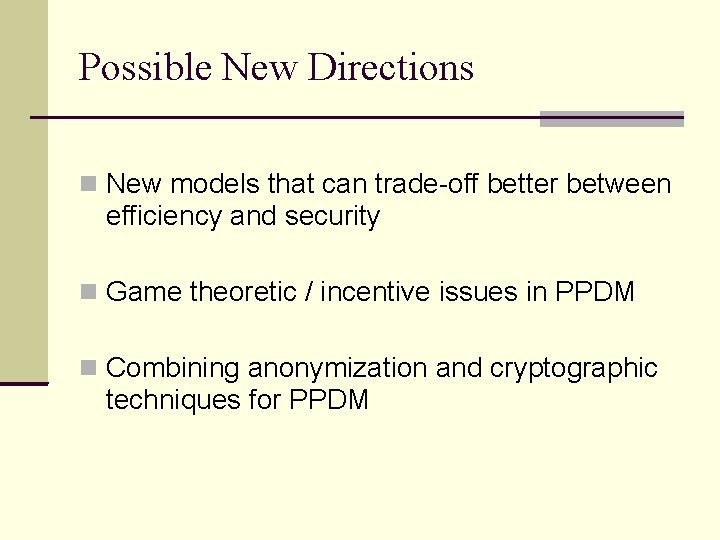 Possible New Directions

New models that can trade-off better between efficiency and security

Game theoretic / incentive issues in PPDM

Combining anonymization and cryptographic techniques for PPDM